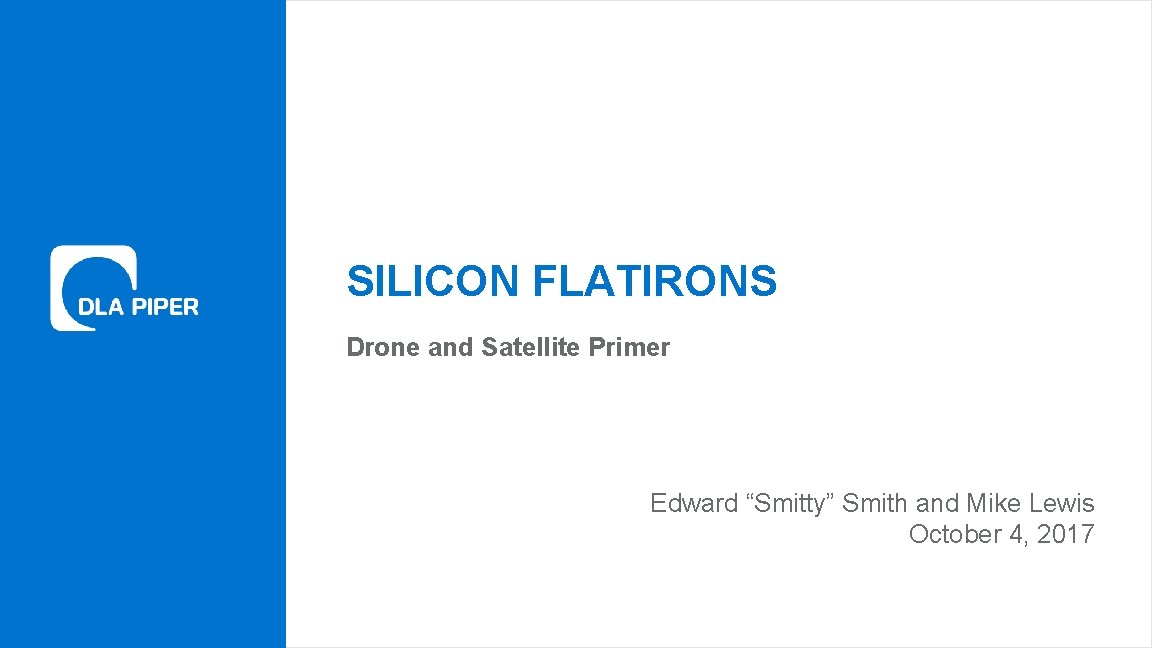 DLA PIPER

SILICON FLATIRONS

Drone and Satellite Primer

Edward “Smitty” Smith and Mike Lewis
October 4, 2017